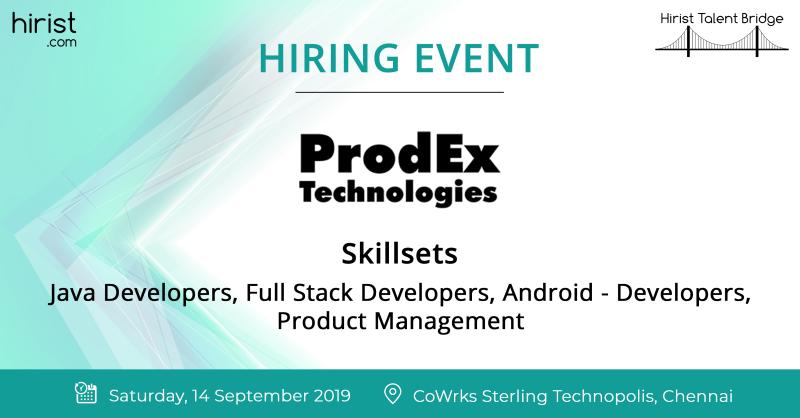 hirist
.com

Hirist Talent Bridge

HIRING EVENT

ProdEx
Technologies

Skillsets

Java Developers, Full Stack Developers, Android - Developers, Product Management

Saturday, 14 September 2019

CoWrks Sterling Technopolis, Chennai